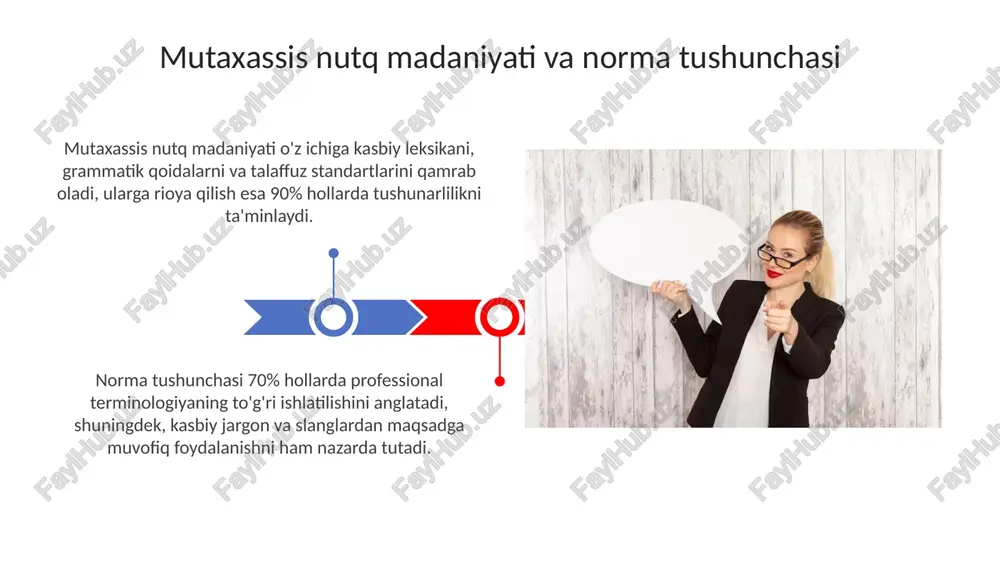 Mutaxassis nutq madaniyati va norma tushunchasi

Mutaxassis nutq madaniyati o'z ichiga kasbiy leksikani, grammatik qoidalarni va talaffuz standartlarini qamrab oladi, ularga rioya qilish esa 90% hollarda tushunarlilikni ta'minlaydi.

Norma tushunchasi 70% hollarda professional terminologiyaning to'g'ri ishlatilishini anglatadi, shuningdek, kasbiy jargon va slanglardan maqsadga muvofiq foydalanishni ham nazarda tutadi.

FaylHub.uz